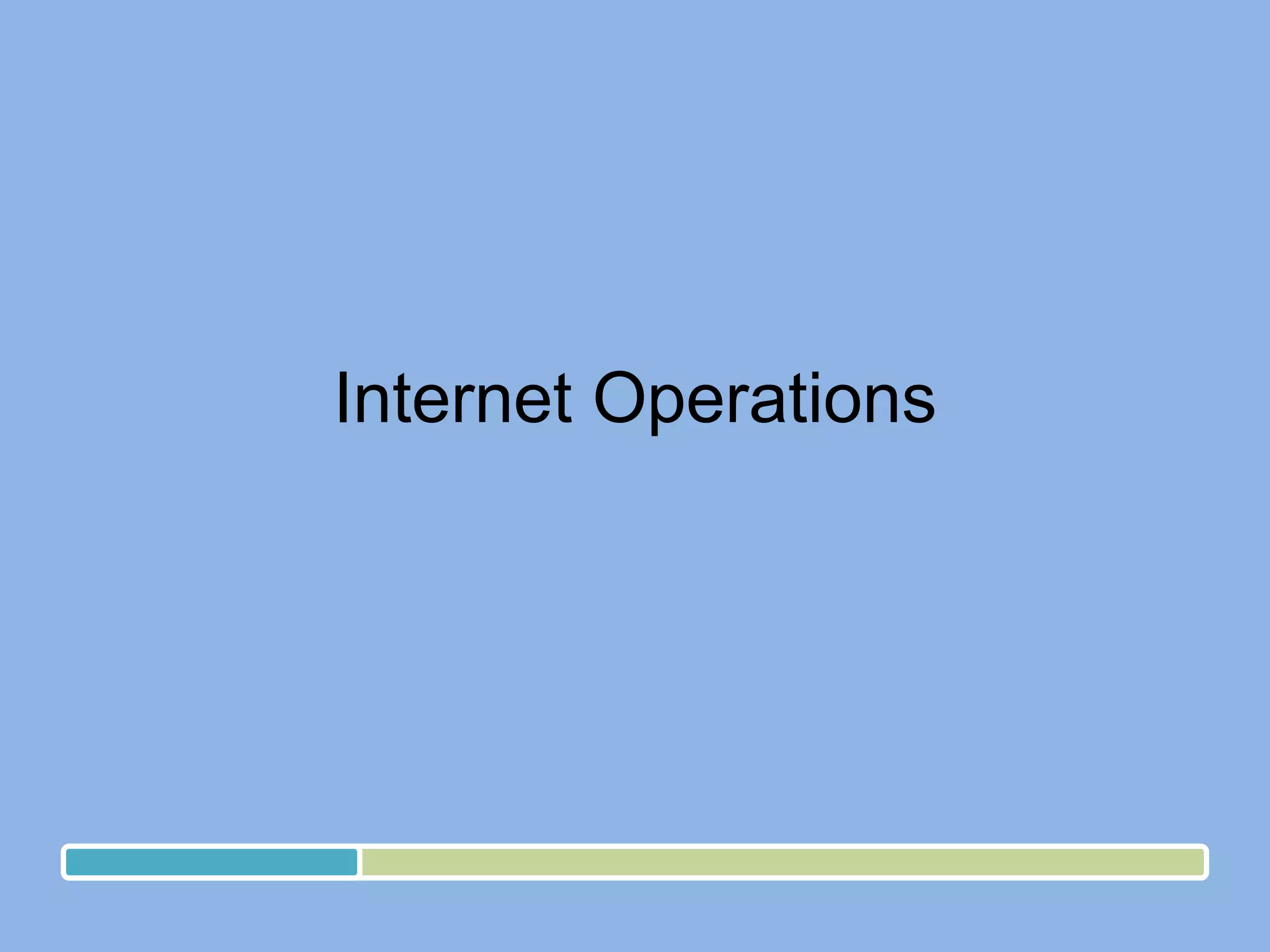 Internet Operations